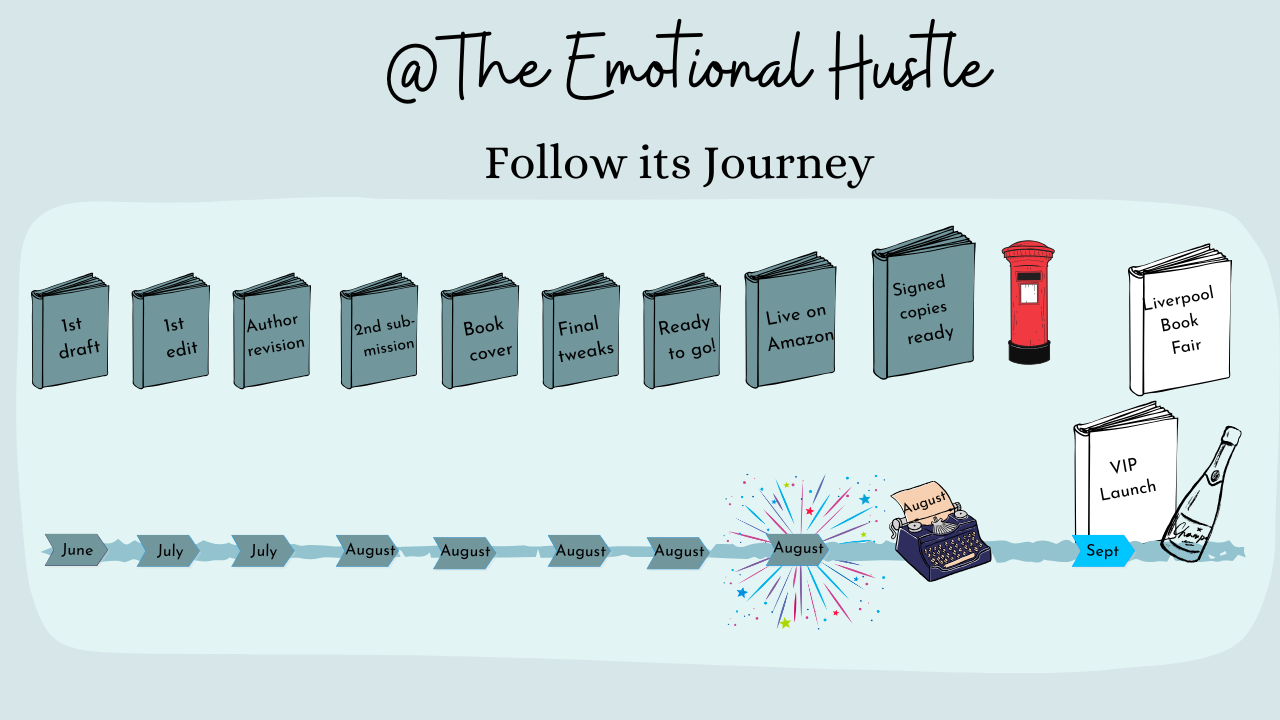 @The Emotional Hustle

Follow its Journey

1st draft

1st edit

Author revision

2nd submission

Book cover

Final tweaks

Ready to go!

Live on Amazon

Signed copies ready

Liverpool Book Fair

VIP Launch

June

July

July

August

August

August

August

August

August

Sept

Champ